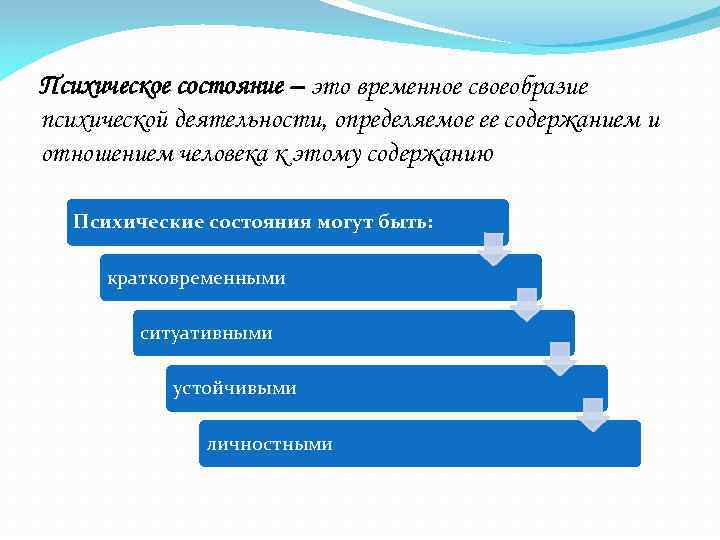 Психическое состояние – это временное своеобразие психической деятельности, определяемое ее содержанием и отношением человека к этому содержанию

Психические состояния могут быть:

кратковременными

ситуативными

устойчивыми

личностными